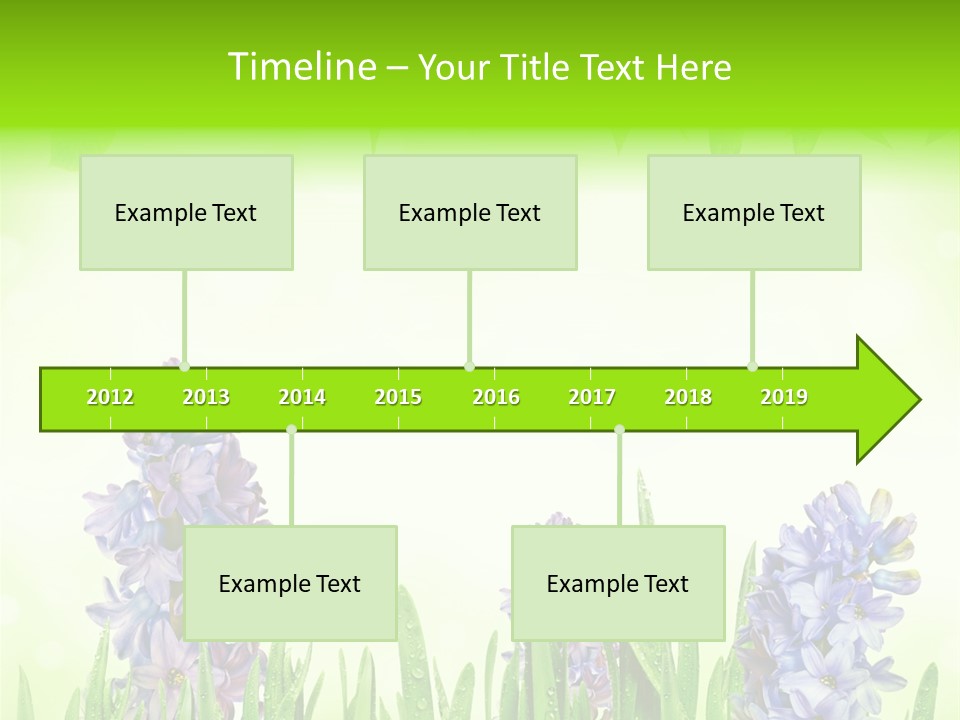 Timeline – Your Title Text Here

Example Text

Example Text

Example Text

2012 2013 2014 2015 2016 2017 2018 2019

Example Text

Example Text